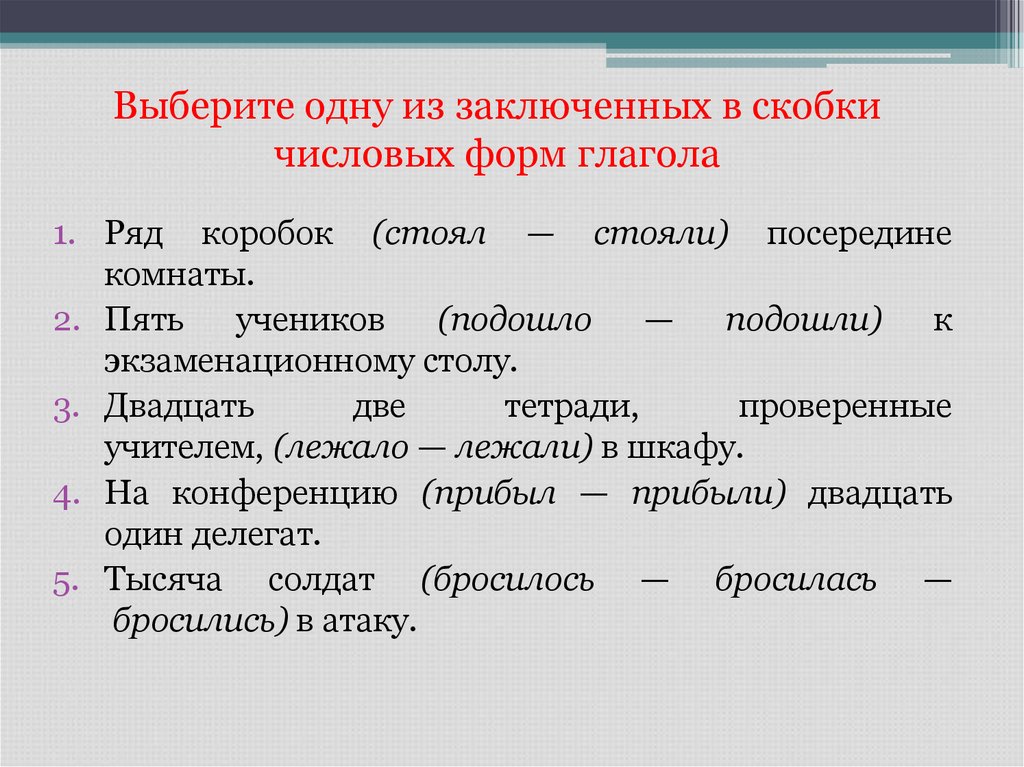 Выберите одну из заключенных в скобки числовых форм глагола

1. Ряд коробок (стоял — стояли) посередине комнаты.
2. Пять учеников (подошло — подошли) к экзаменационному столу.
3. Двадцать две тетради, проверенные учителем, (лежало — лежали) в шкафу.
4. На конференцию (прибыл — прибыли) двадцать один делегат.
5. Тысяча солдат (бросилось — бросилась — бросились) в атаку.